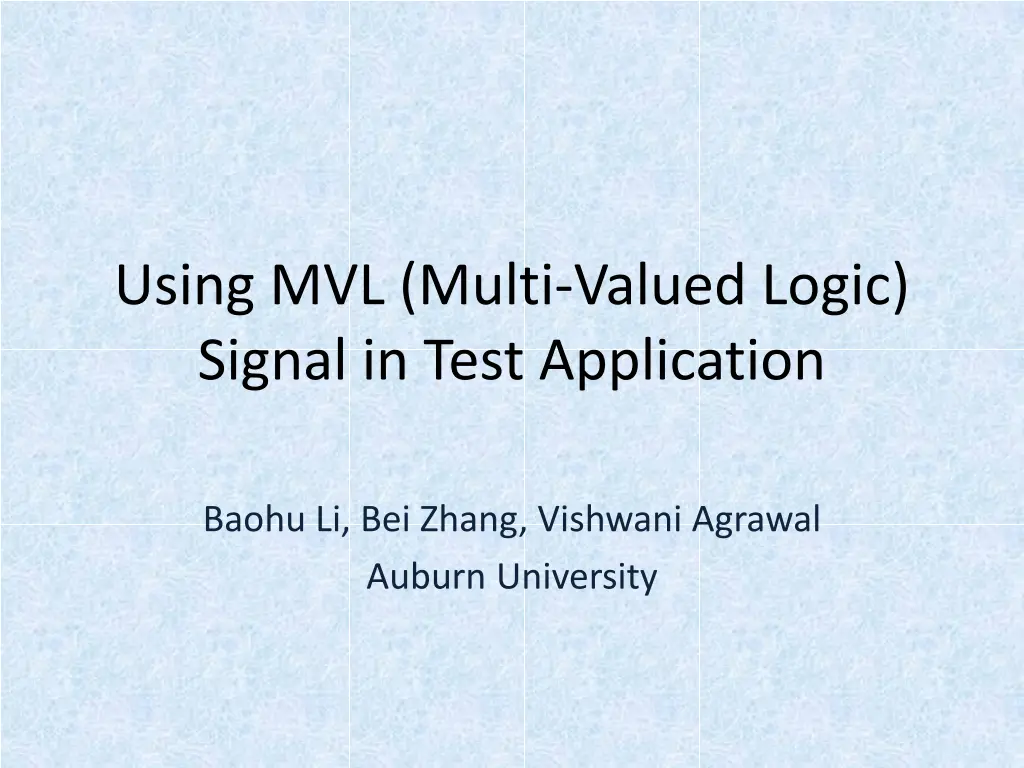 Using MVL (Multi-Valued Logic) Signal in Test Application

Baohu Li, Bei Zhang, Vishwani Agrawal
Auburn University